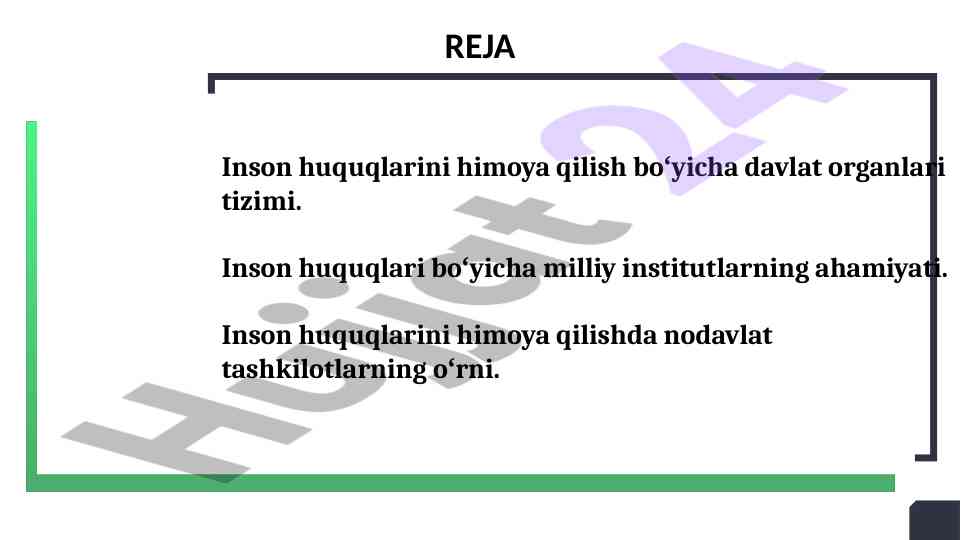 REJA

Inson huquqlarini himoya qilish bo‘yicha davlat organlari tizimi.

Inson huquqlari bo‘yicha milliy institutlarning ahamiyati.

Inson huquqlarini himoya qilishda nodavlat tashkilotlarning o‘rni.

Hujjat 24